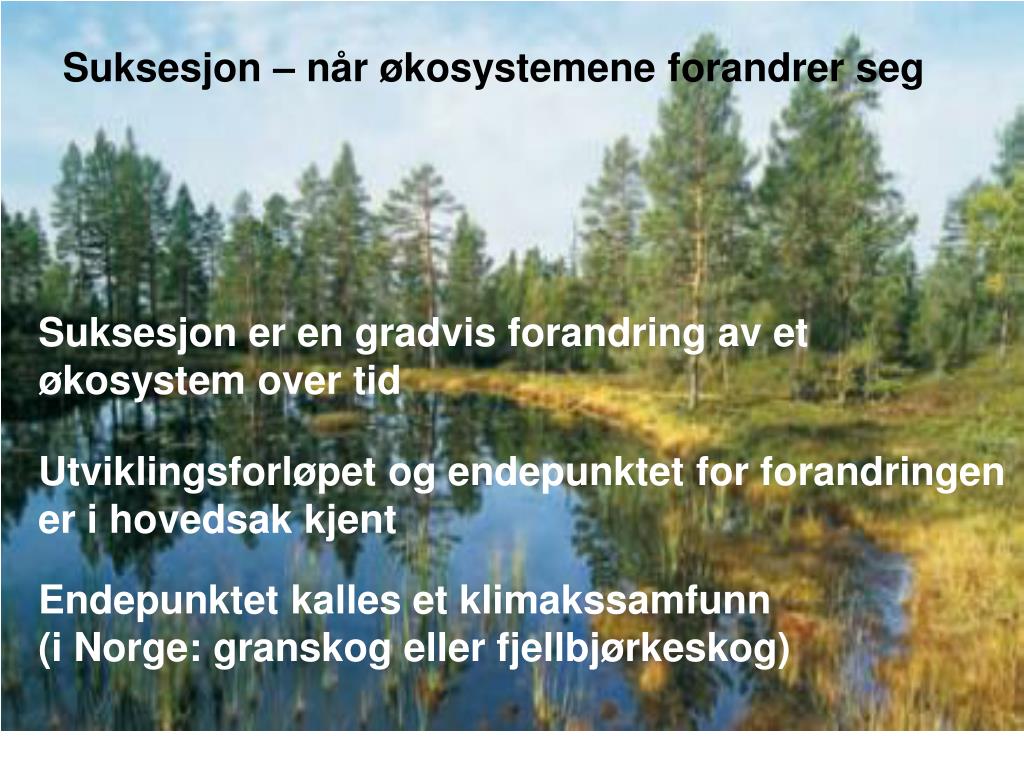 Suksesjon – når økosystemene forandrer seg

Suksesjon er en gradvis forandring av et økosystem over tid

Utviklingsforløpet og endepunktet for forandringen er i hovedsak kjent

Endepunktet kalles et klimakssamfunn
(i Norge: granskog eller fjellbjørkeskog)